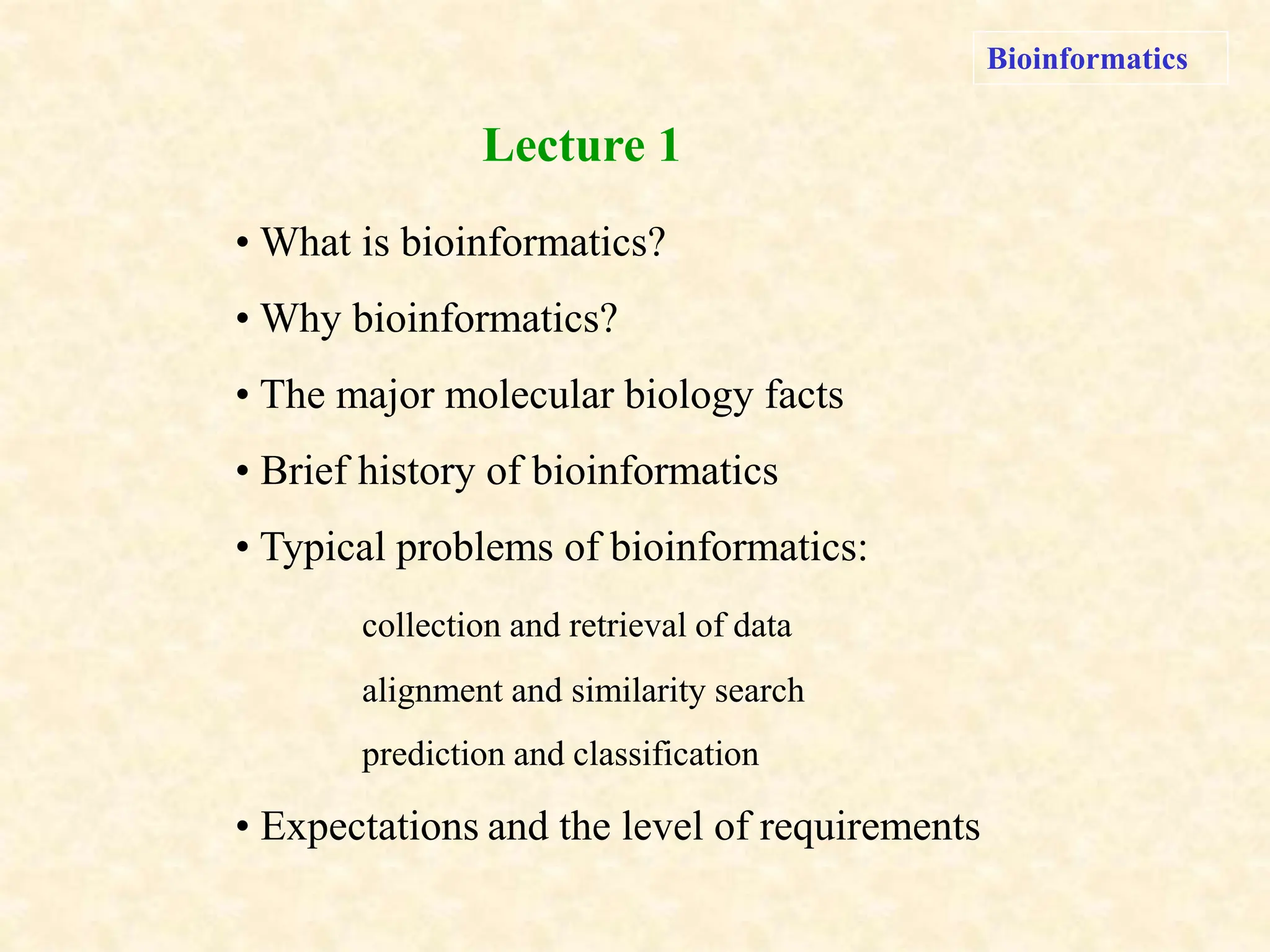 Bioinformatics

Lecture 1

• What is bioinformatics?

• Why bioinformatics?

• The major molecular biology facts

• Brief history of bioinformatics

• Typical problems of bioinformatics:

collection and retrieval of data

alignment and similarity search

prediction and classification

• Expectations and the level of requirements